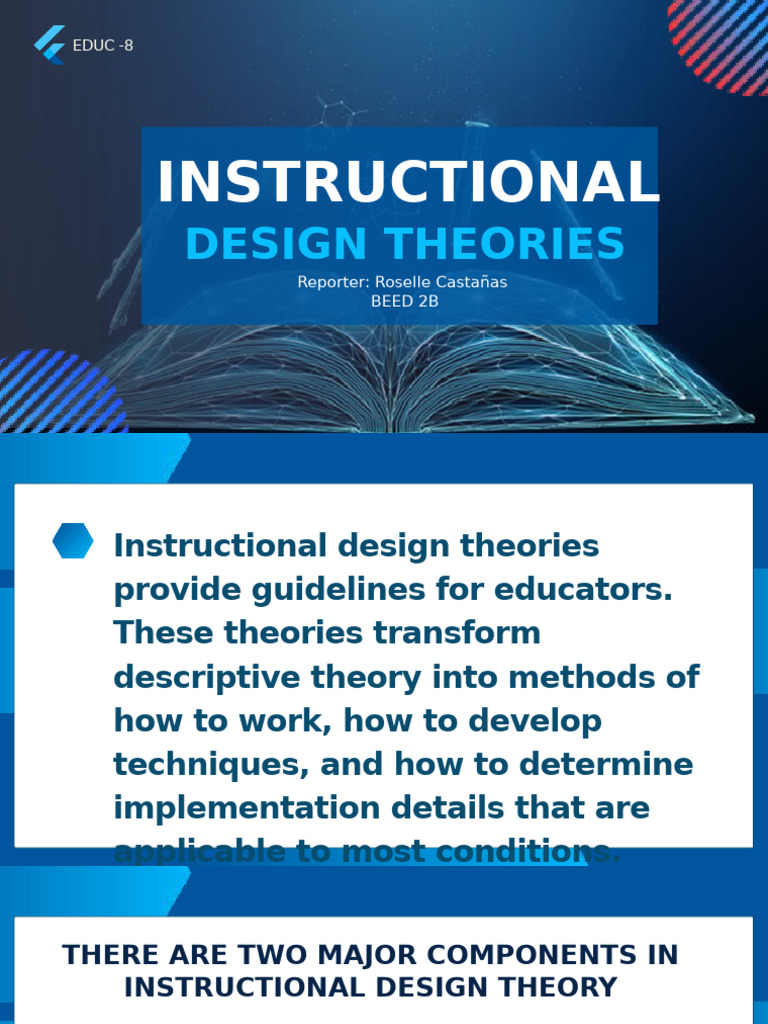 EDUC -8

INSTRUCTIONAL
DESIGN THEORIES
Reporter: Roselle Castañas
BEED 2B

Instructional design theories provide guidelines for educators. These theories transform descriptive theory into methods of how to work, how to develop techniques, and how to determine implementation details that are applicable to most conditions.

THERE ARE TWO MAJOR COMPONENTS IN INSTRUCTIONAL DESIGN THEORY